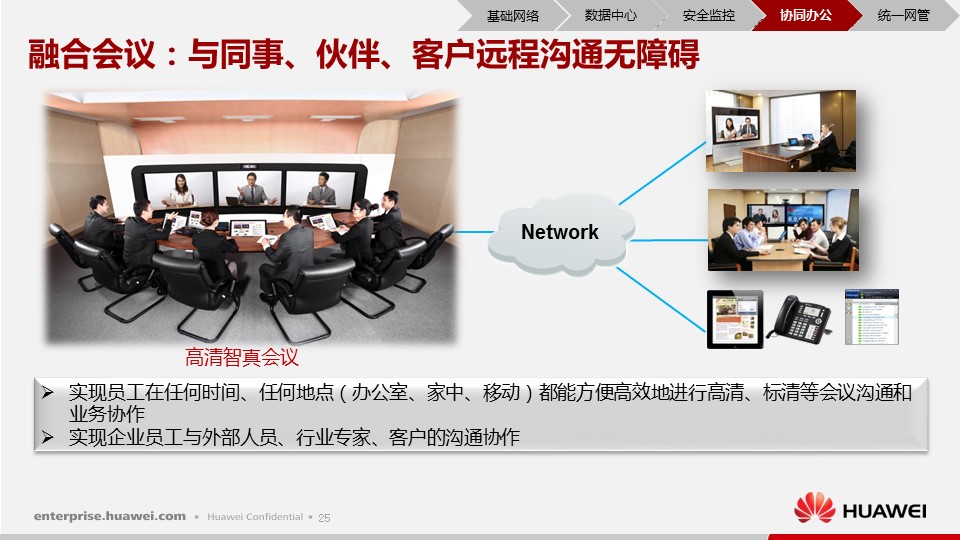 基础网络 数据中心 安全监控 协同办公 统一网管

融合会议：与同事、伙伴、客户远程沟通无障碍

Network

高清智真会议

➢ 实现员工在任何时间、任何地点（办公室、家中、移动）都能方便高效地进行高清、标清等会议沟通和业务协作
➢ 实现企业员工与外部人员、行业专家、客户的沟通协作

enterprise.huawei.com • Huawei Confidential • 25

HUAWEI